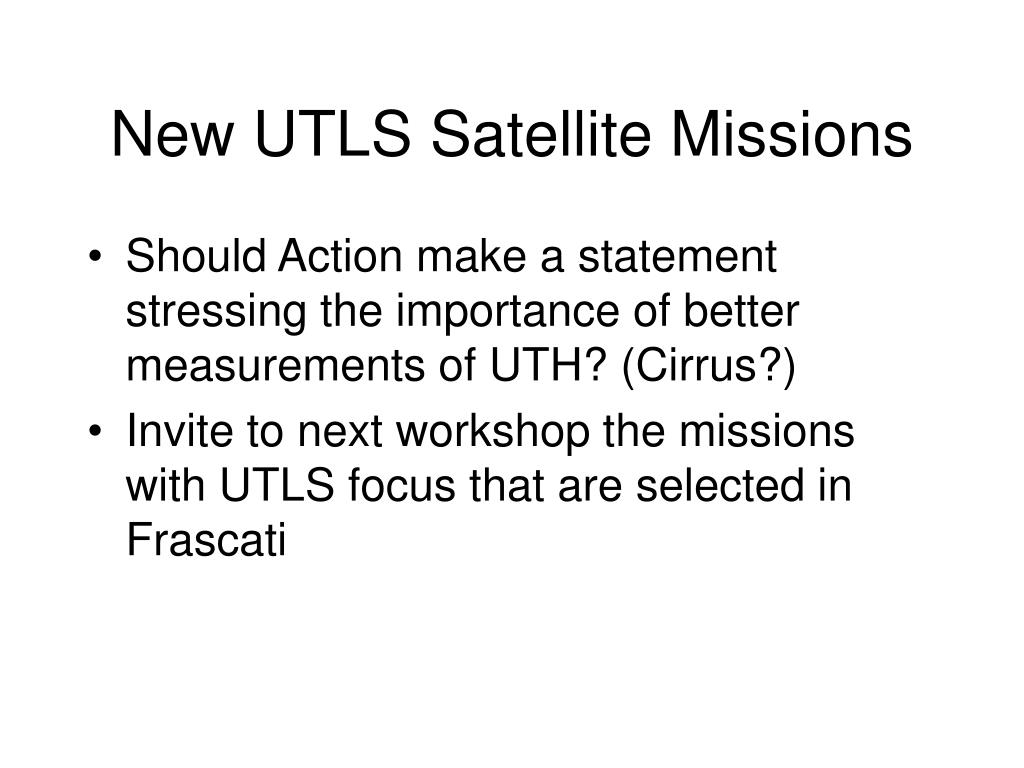 New UTLS Satellite Missions

• Should Action make a statement stressing the importance of better measurements of UTH? (Cirrus?)
• Invite to next workshop the missions with UTLS focus that are selected in Frascati